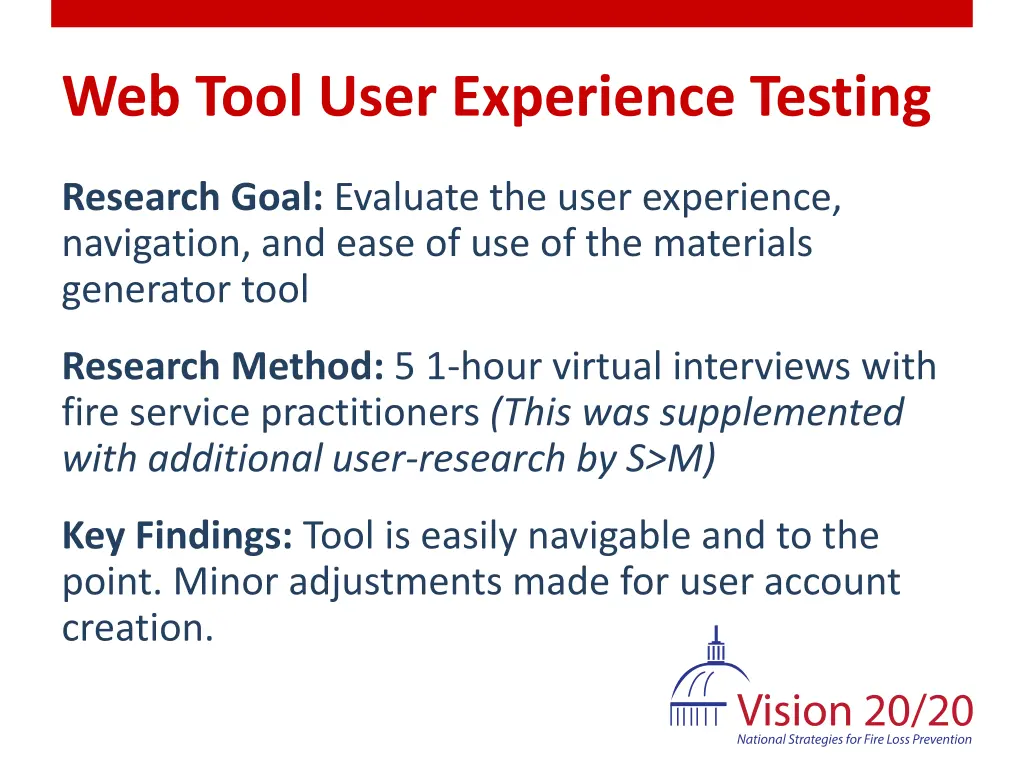 Web Tool User Experience Testing

Research Goal: Evaluate the user experience, navigation, and ease of use of the materials generator tool

Research Method: 5 1-hour virtual interviews with fire service practitioners (This was supplemented with additional user-research by S>M)

Key Findings: Tool is easily navigable and to the point. Minor adjustments made for user account creation.

Vision 20/20
National Strategies for Fire Loss Prevention